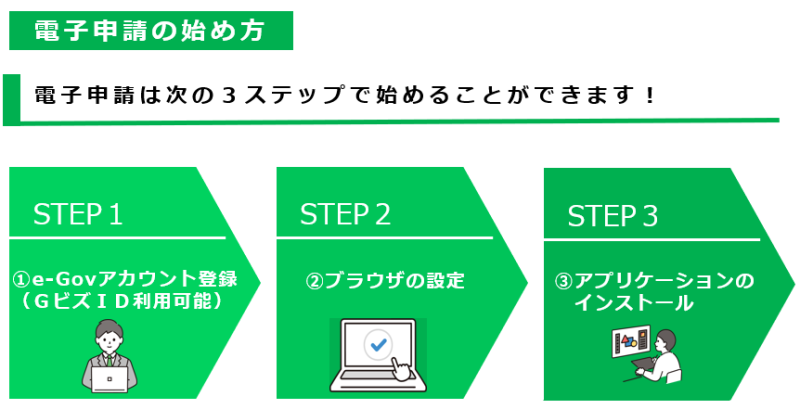 電子申請の始め方

電子申請は次の３ステップで始めることができます！

STEP 1

①e-Govアカウント登録（ＧビズＩＤ利用可能）

STEP 2

②ブラウザの設定

STEP 3

③アプリケーションのインストール